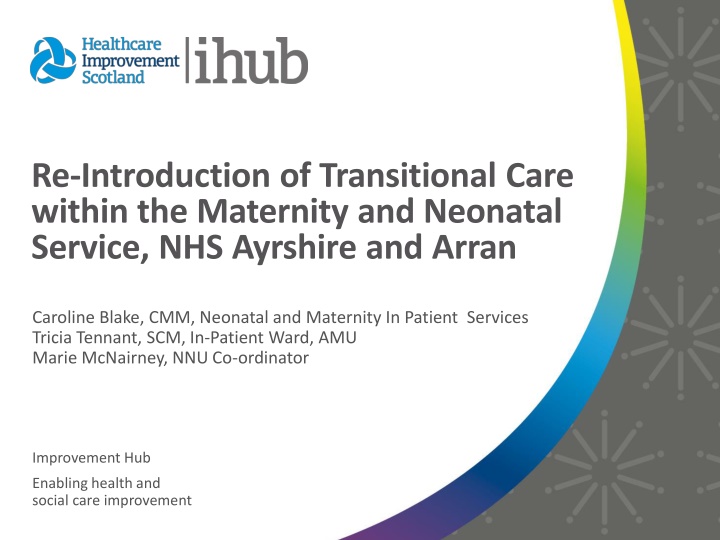 Healthcare Improvement Scotland | ihub

Re-Introduction of Transitional Care within the Maternity and Neonatal Service, NHS Ayrshire and Arran

Caroline Blake, CMM, Neonatal and Maternity In Patient Services
Tricia Tennant, SCM, In-Patient Ward, AMU
Marie McNairney, NNU Co-ordinator

Improvement Hub

Enabling health and social care improvement